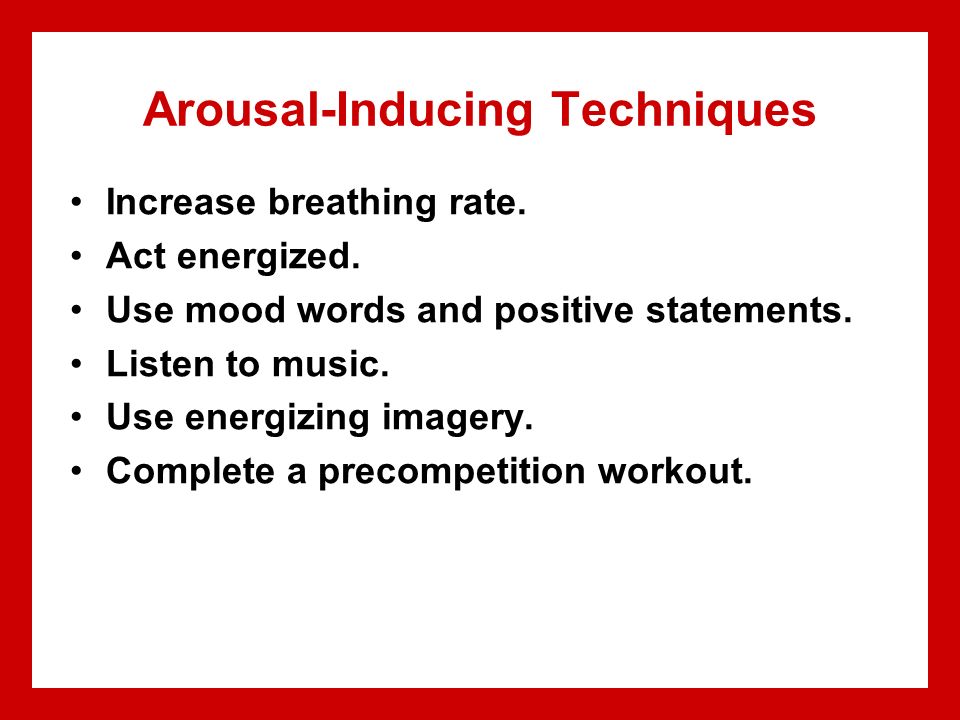 Arousal-Inducing Techniques

• Increase breathing rate.
• Act energized.
• Use mood words and positive statements.
• Listen to music.
• Use energizing imagery.
• Complete a precompetition workout.